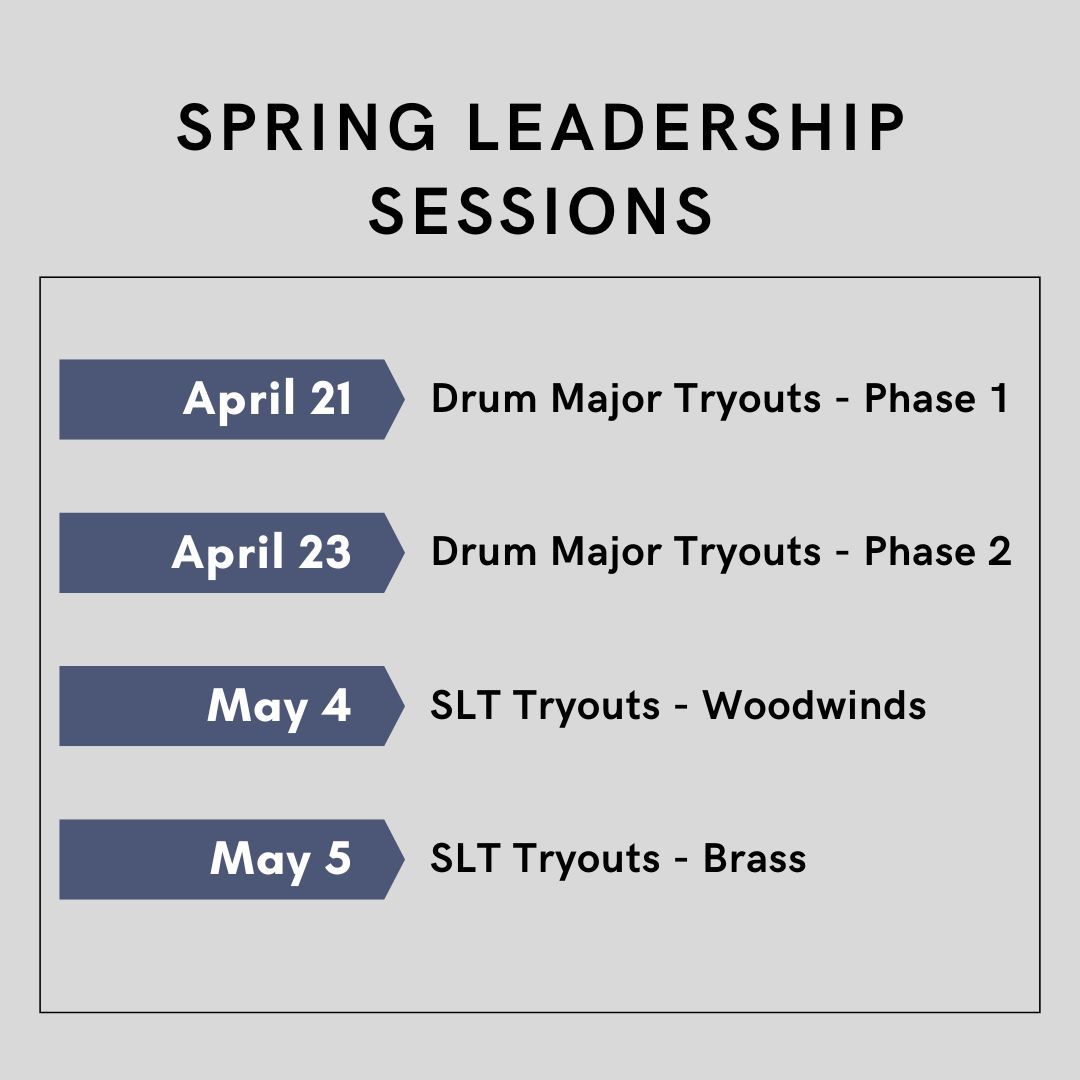 SPRING LEADERSHIP SESSIONS

April 21 Drum Major Tryouts - Phase 1

April 23 Drum Major Tryouts - Phase 2

May 4 SLT Tryouts - Woodwinds

May 5 SLT Tryouts - Brass